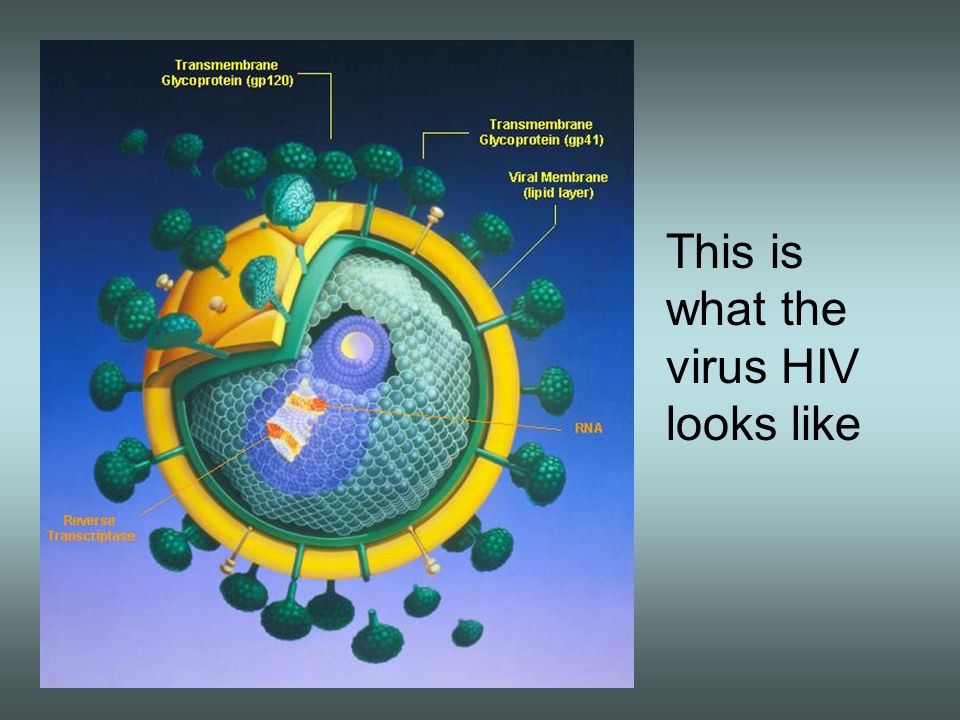 Transmembrane Glycoprotein (gp120)

Transmembrane Glycoprotein (gp41)

Viral Membrane (lipid layer)

RNA

Reverse Transcriptase

This is what the virus HIV looks like